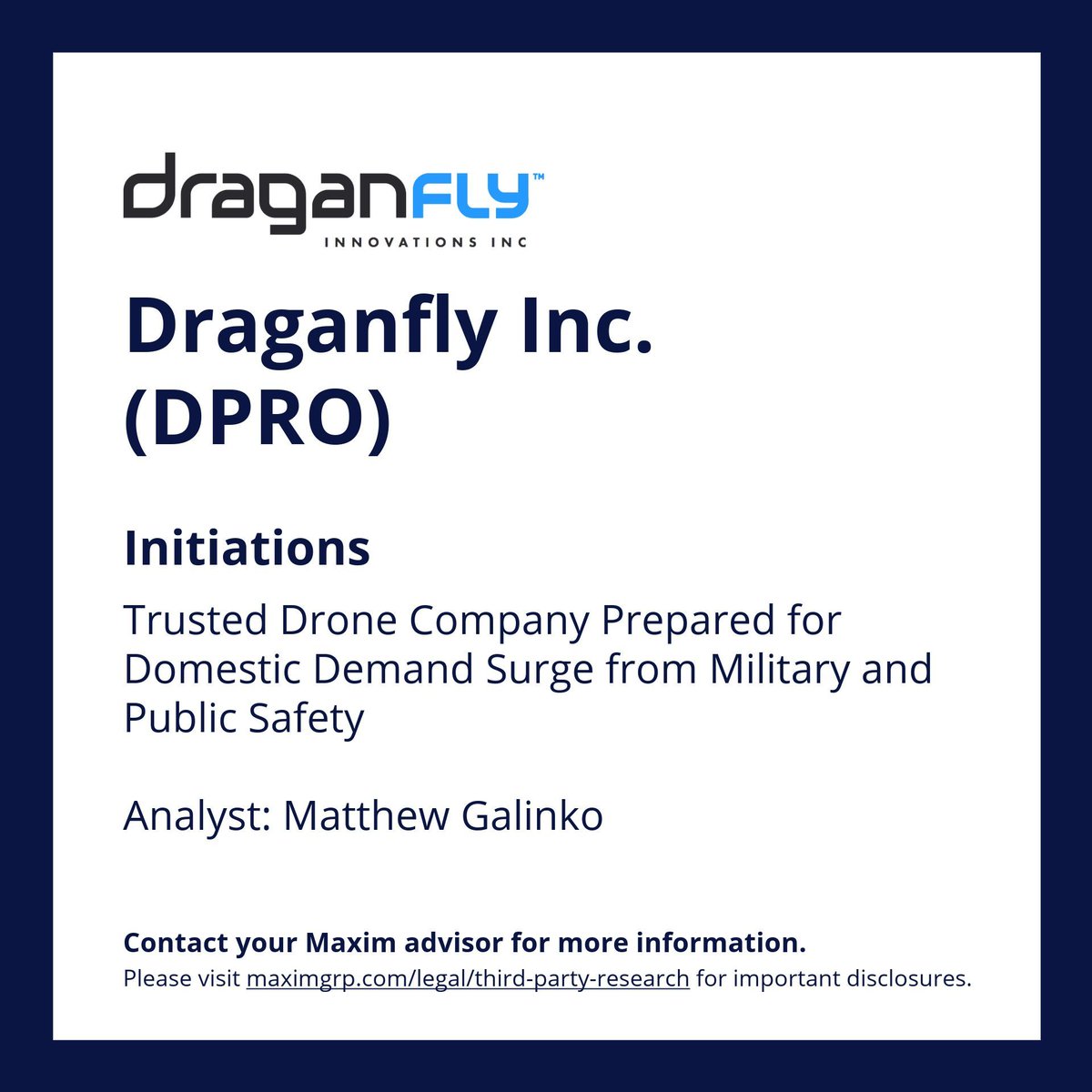 draganFLY™
INNOVATIONS INC

Draganfly Inc. (DPRO)

Initiations

Trusted Drone Company Prepared for Domestic Demand Surge from Military and Public Safety

Analyst: Matthew Galinko

Contact your Maxim advisor for more information.
Please visit maximgrp.com/legal/third-party-research for important disclosures.